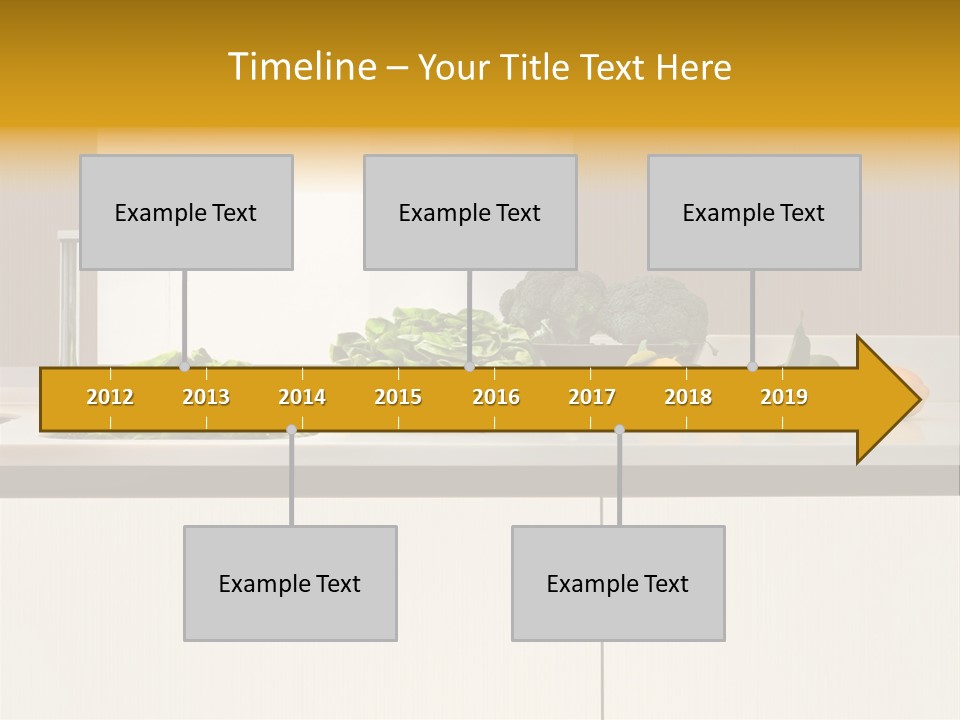 Timeline – Your Title Text Here

Example Text

Example Text

Example Text

2012 2013 2014 2015 2016 2017 2018 2019

Example Text

Example Text